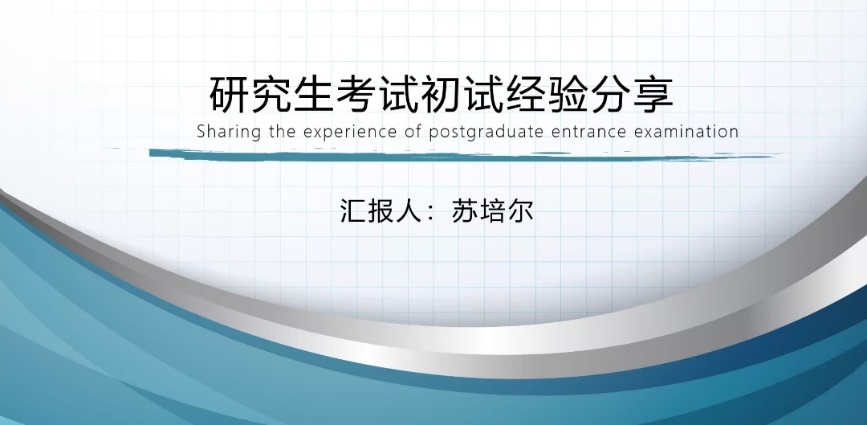 研究生考试初试经验分享

Sharing the experience of postgraduate entrance examination

汇报人：苏培尔